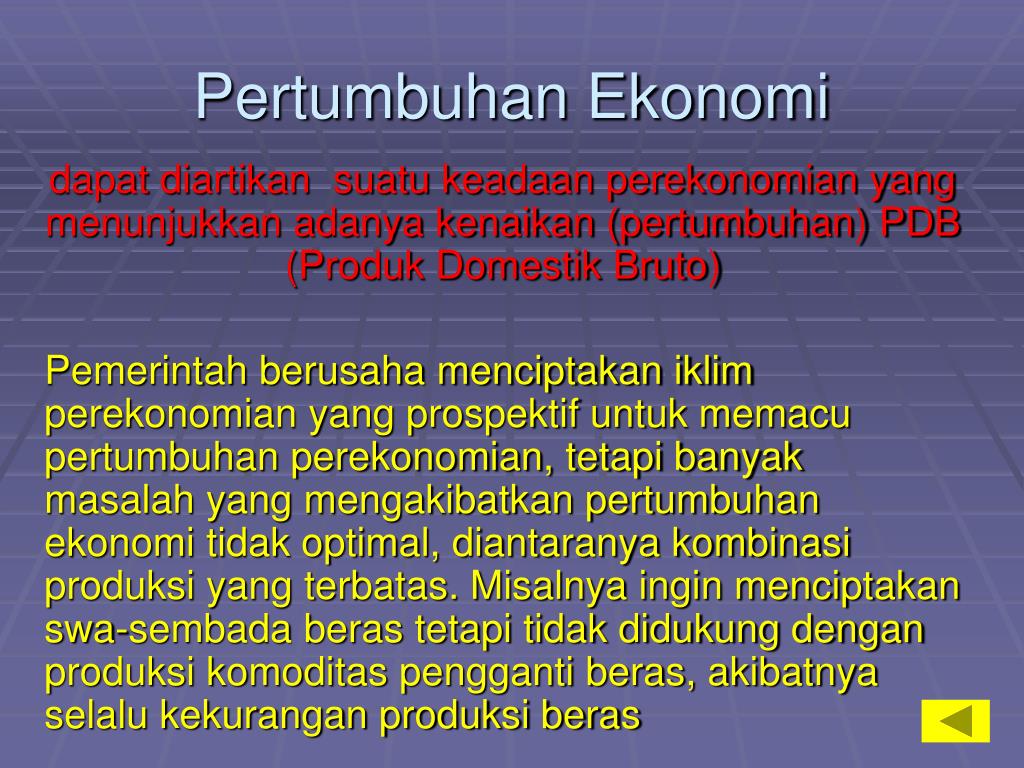 Pertumbuhan Ekonomi

dapat diartikan  suatu keadaan perekonomian yang menunjukkan adanya kenaikan (pertumbuhan) PDB (Produk Domestik Bruto)

Pemerintah berusaha menciptakan iklim perekonomian yang prospektif untuk memacu pertumbuhan perekonomian, tetapi banyak masalah yang mengakibatkan pertumbuhan ekonomi tidak optimal, diantaranya kombinasi produksi yang terbatas. Misalnya ingin menciptakan swa-sembada beras tetapi tidak didukung dengan produksi komoditas pengganti beras, akibatnya selalu kekurangan produksi beras